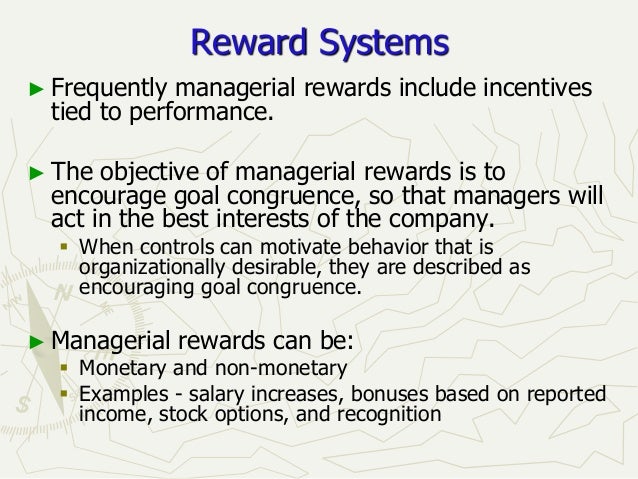 Reward Systems

► Frequently managerial rewards include incentives tied to performance.

► The objective of managerial rewards is to encourage goal congruence, so that managers will act in the best interests of the company.
▪ When controls can motivate behavior that is organizationally desirable, they are described as encouraging goal congruence.

► Managerial rewards can be:
▪ Monetary and non-monetary
▪ Examples - salary increases, bonuses based on reported income, stock options, and recognition